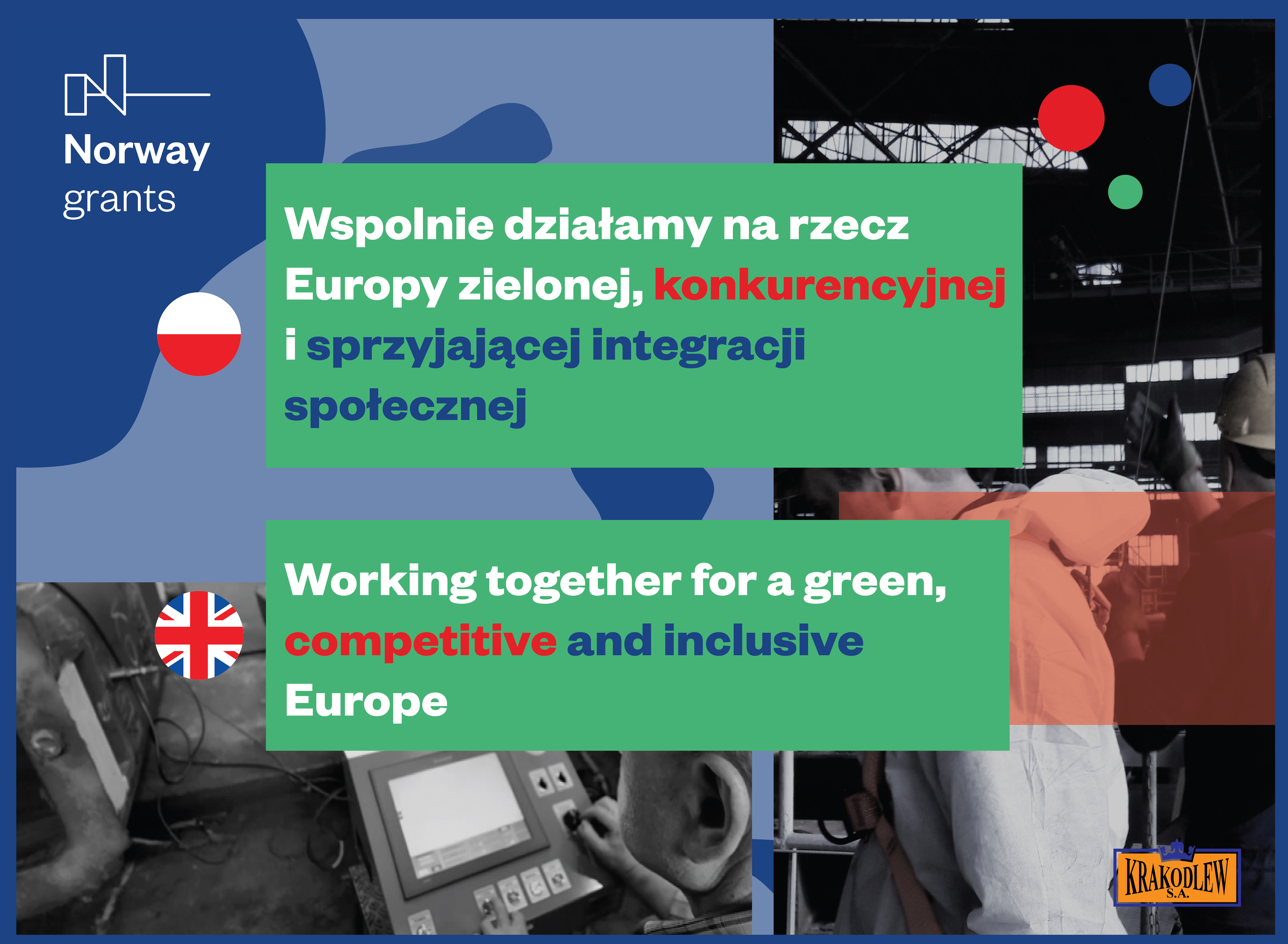 Norway grants

Wspolnie działamy na rzecz Europy zielonej, konkurencyjnej i sprzyjającej integracji społecznej

Working together for a green, competitive and inclusive Europe

KRAKODLEW S.A.